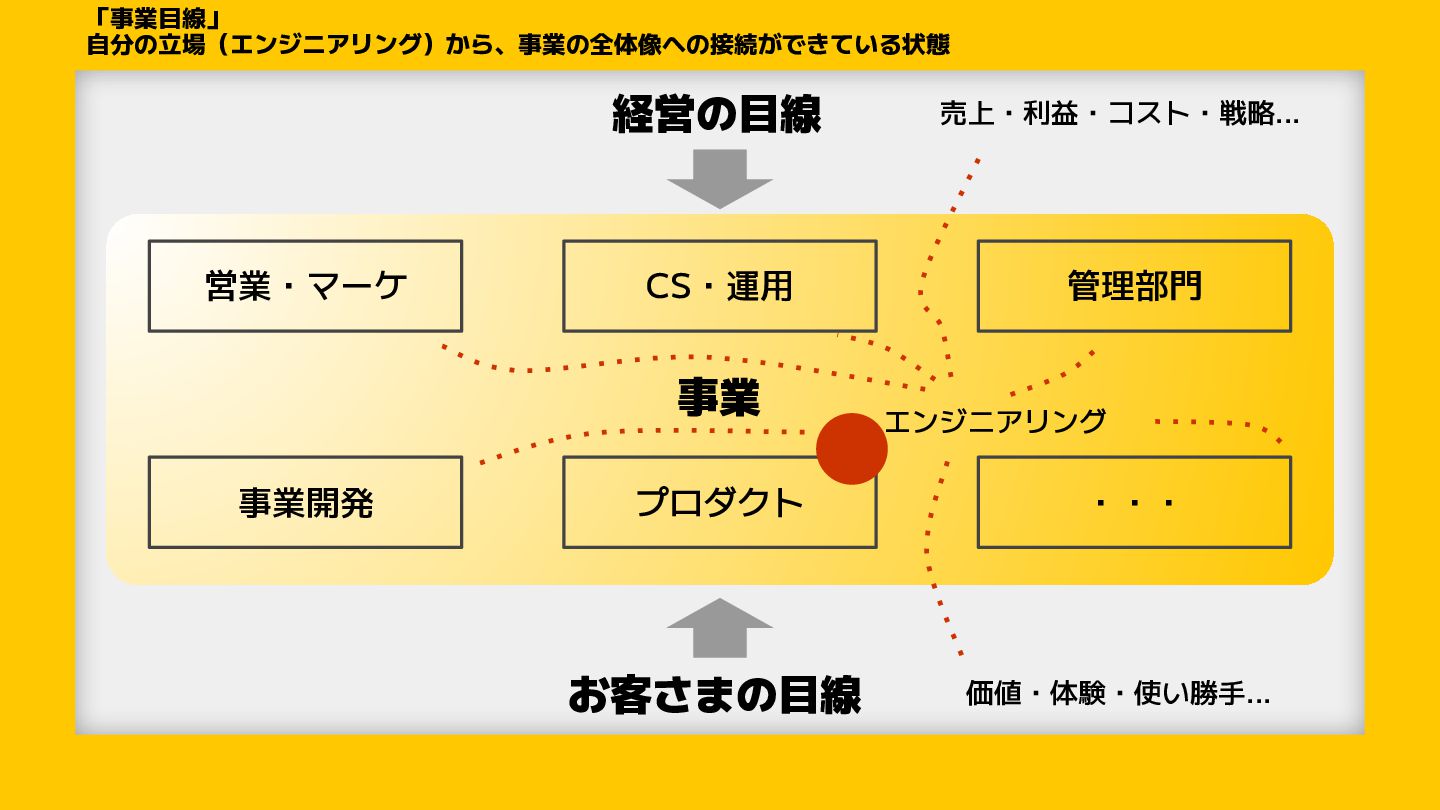 「事業目線」
自分の立場（エンジニアリング）から、事業の全体像への接続ができている状態

経営の目線

売上・利益・コスト・戦略…

営業・マーケ

CS・運用

管理部門

事業

エンジニアリング

事業開発

プロダクト

・・・

お客さまの目線

価値・体験・使い勝手…